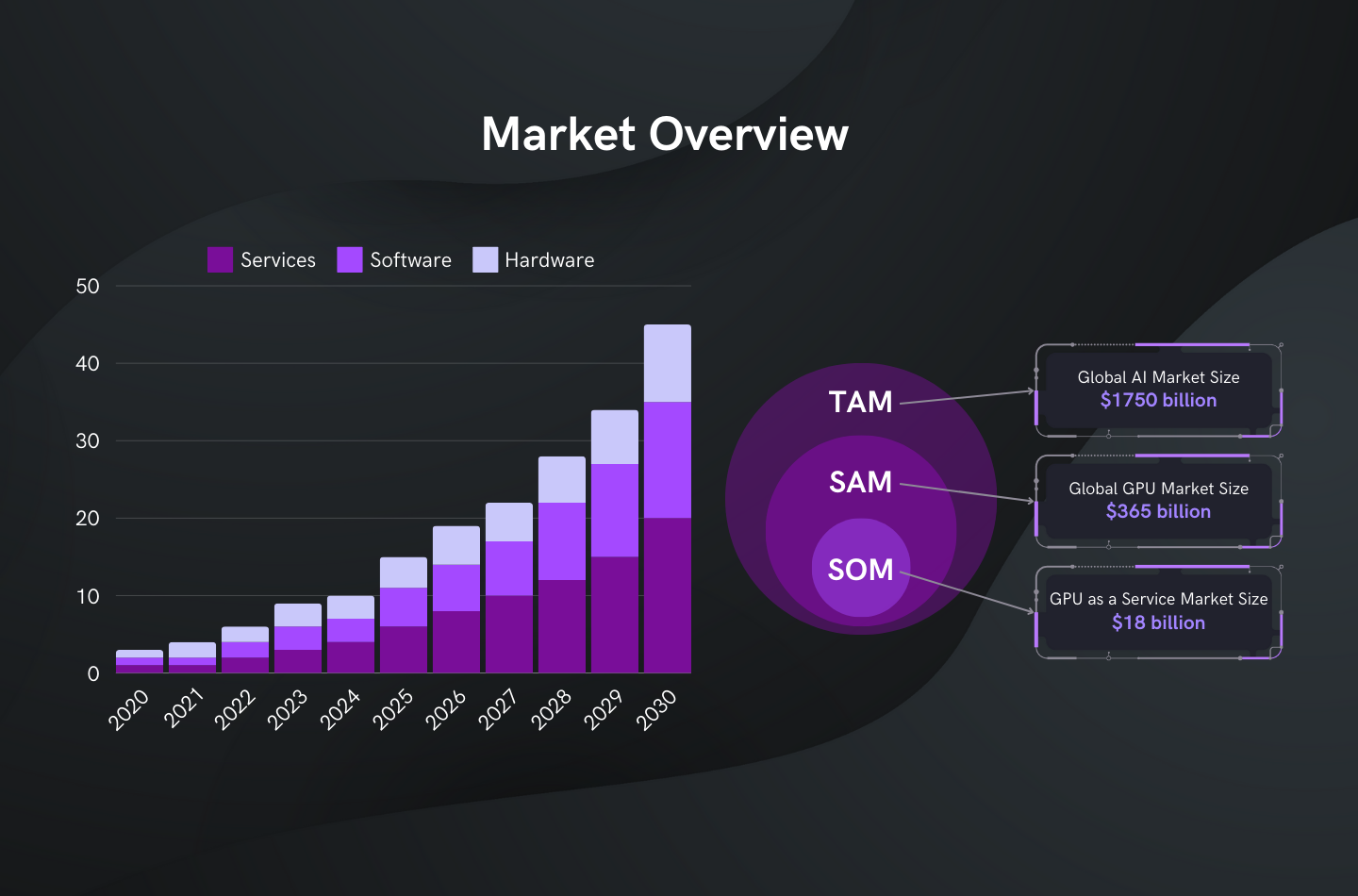 Market Overview

Services Software Hardware

50
40
30
20
10
0

2020 2021 2022 2023 2024 2025 2026 2027 2028 2029 2030

TAM
SAM
SOM

Global AI Market Size
$1750 billion

Global GPU Market Size
$365 billion

GPU as a Service Market Size
$18 billion